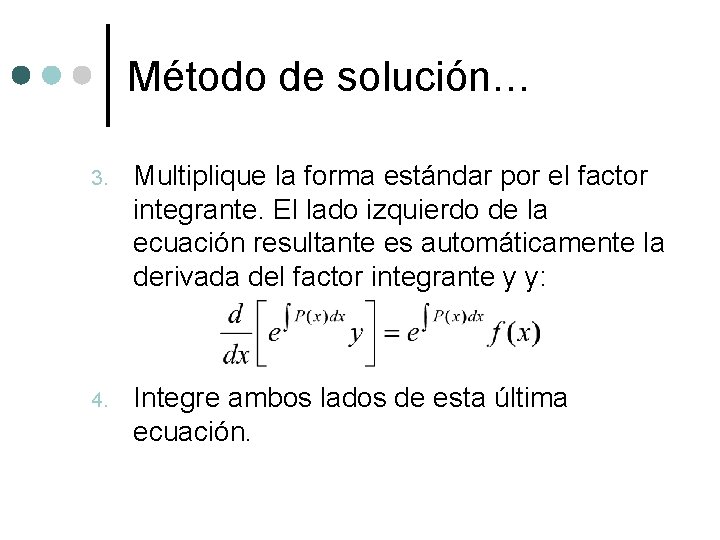 Método de solución…

3. Multiplique la forma estándar por el factor integrante. El lado izquierdo de la ecuación resultante es automáticamente la derivada del factor integrante y y:

$\frac{d}{dx}\left[e^{\int P(x)dx}y\right]=e^{\int P(x)dx}f(x)$

4. Integre ambos lados de esta última ecuación.